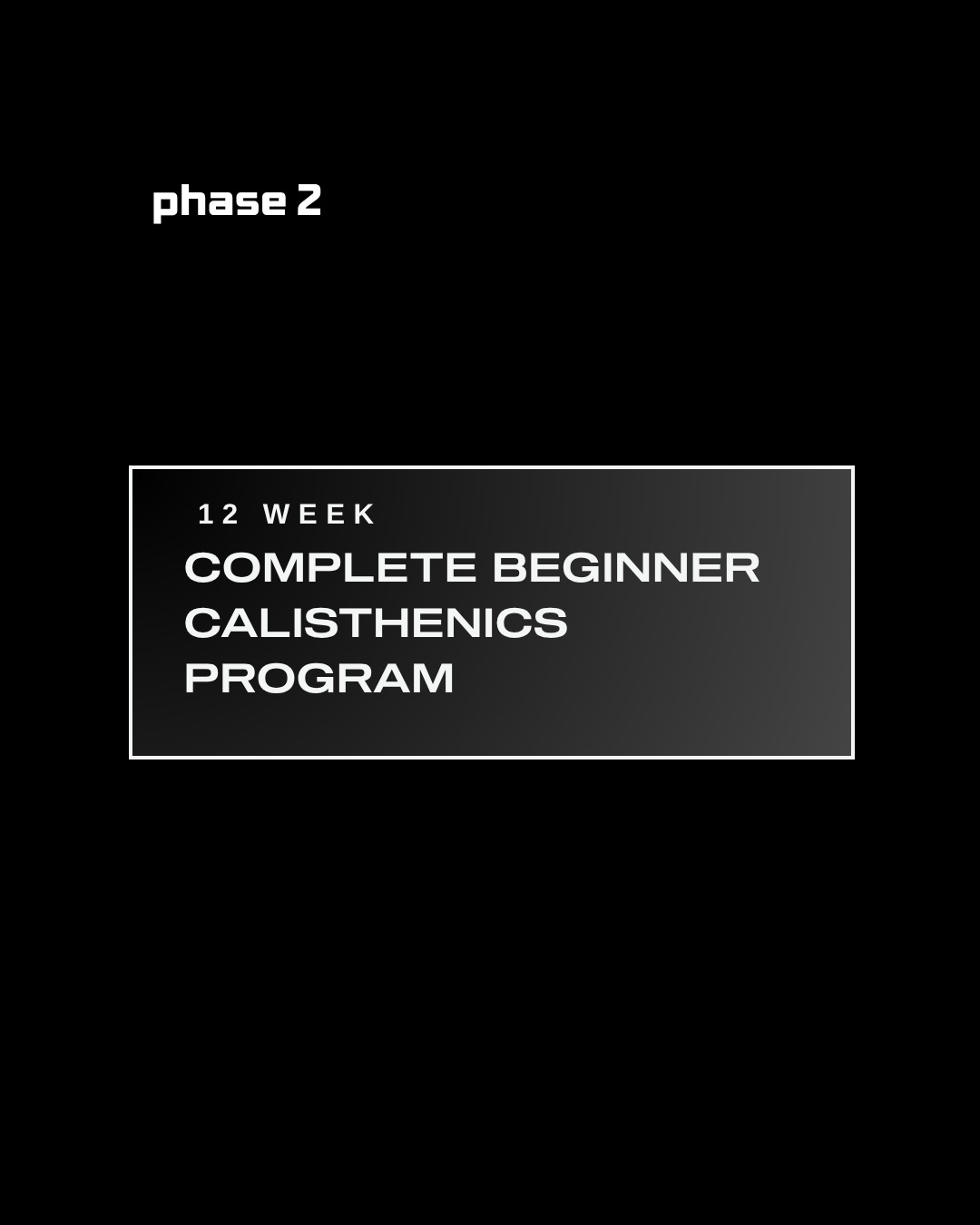 phase 2

12 WEEK
COMPLETE BEGINNER CALISTHENICS PROGRAM